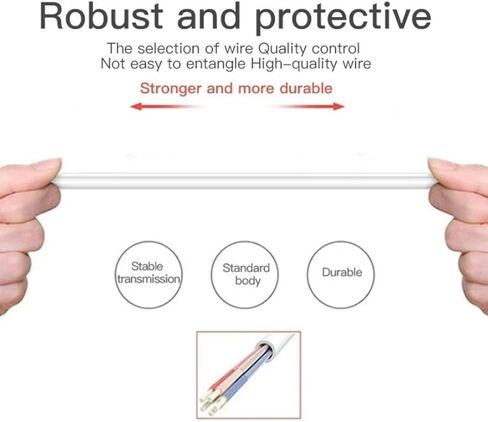 Robust and protective

The selection of wire Quality control
Not easy to entangle High-quality wire

Stronger and more durable

Stable transmission

Standard body

Durable